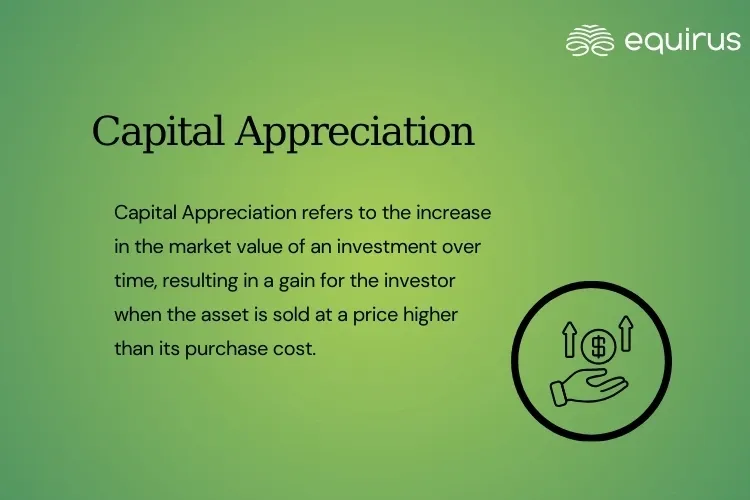 equirus

Capital Appreciation

Capital Appreciation refers to the increase in the market value of an investment over time, resulting in a gain for the investor when the asset is sold at a price higher than its purchase cost.

$